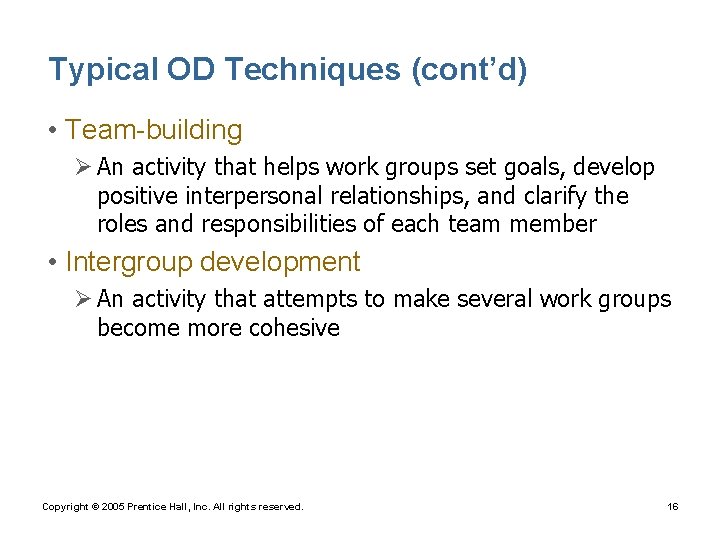 Typical OD Techniques (cont’d)

• Team-building

➢ An activity that helps work groups set goals, develop positive interpersonal relationships, and clarify the roles and responsibilities of each team member

• Intergroup development

➢ An activity that attempts to make several work groups become more cohesive

Copyright © 2005 Prentice Hall, Inc. All rights reserved.

16